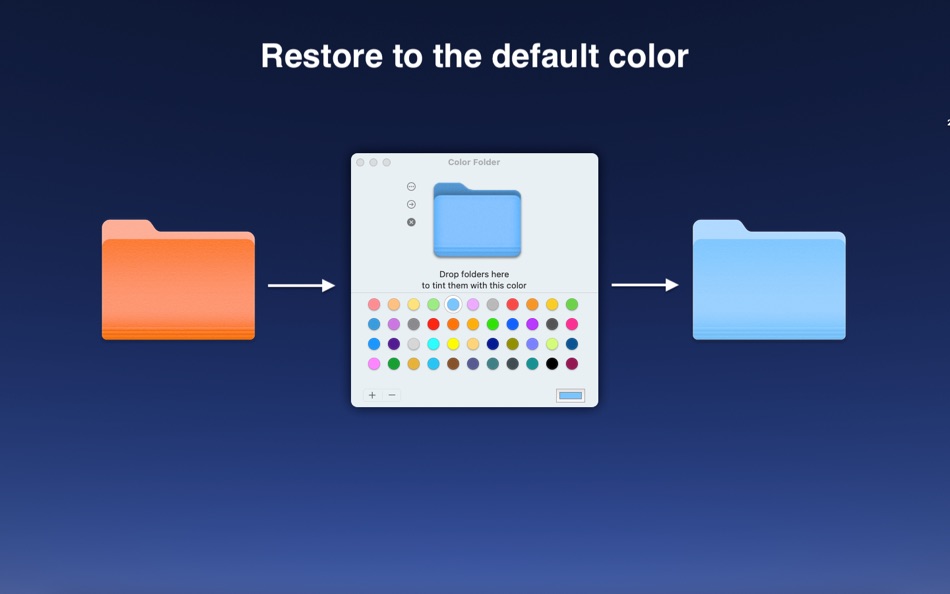 Restore to the default color

Color Folder

Drop folders here
to tint them with this color

+ −